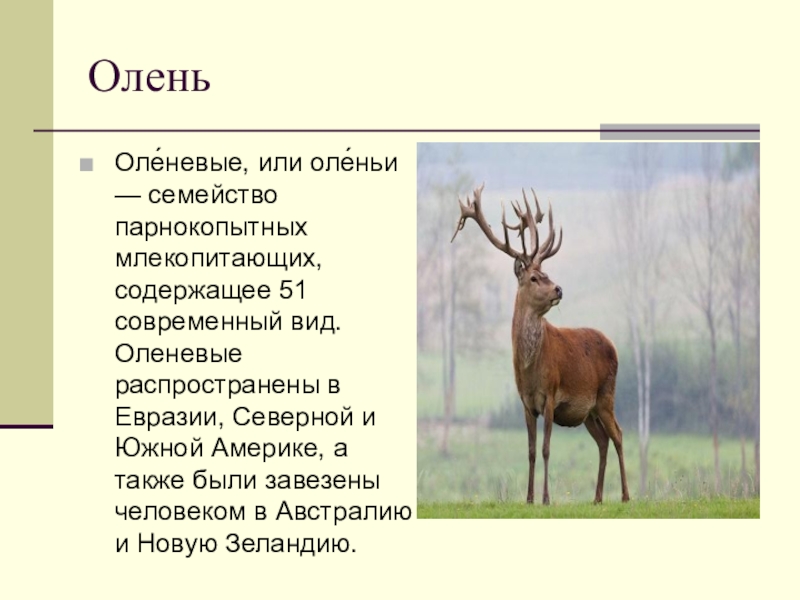 Олень

Оле́невые, или оле́ньи — семейство парнокопытных млекопитающих, содержащее 51 современный вид. Оленевые распространены в Евразии, Северной и Южной Америке, а также были завезены человеком в Австралию и Новую Зеландию.